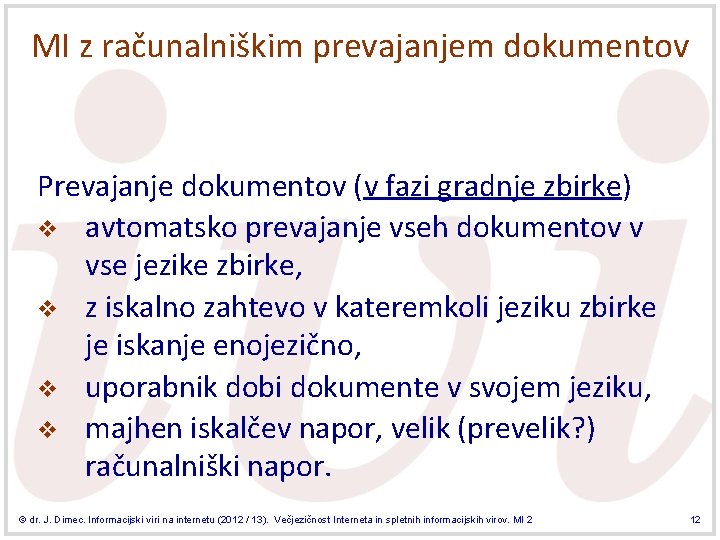 MI z računalniškim prevajanjem dokumentov

Prevajanje dokumentov (v fazi gradnje zbirke)

❖ avtomatsko prevajanje vseh dokumentov v vse jezike zbirke,
❖ z iskalno zahtevo v kateremkoli jeziku zbirke je iskanje enojezično,
❖ uporabnik dobi dokumente v svojem jeziku,
❖ majhen iskalčev napor, velik (prevelik?) računalniški napor.

© dr. J. Dimec. Informacijski viri na internetu (2012 / 13). Večjezičnost Interneta in spletnih informacijskih virov. MI 2

12